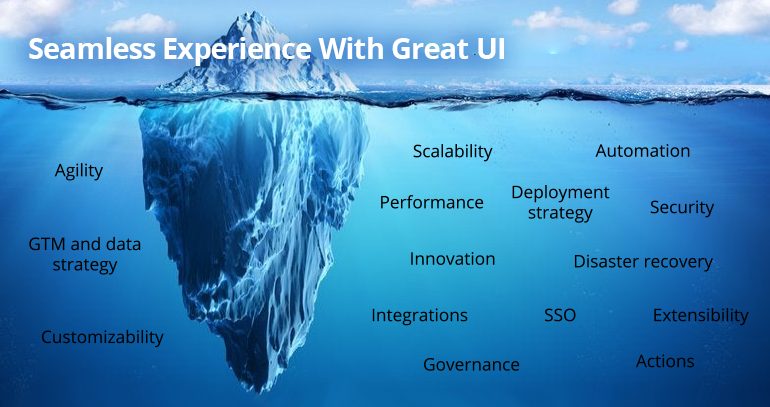 Seamless Experience With Great UI

Agility

GTM and data strategy

Customizability

Scalability

Automation

Performance

Deployment strategy

Security

Innovation

Disaster recovery

Integrations

SSO

Extensibility

Governance

Actions